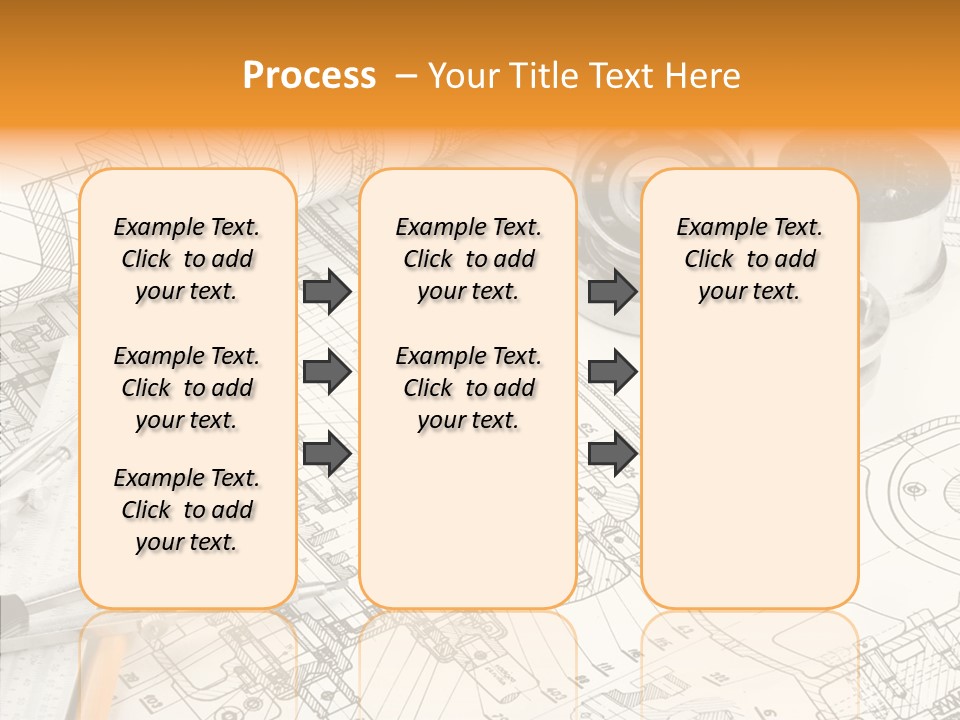 Process – Your Title Text Here

Example Text. Click to add your text.

Example Text. Click to add your text.

Example Text. Click to add your text.

Example Text. Click to add your text.

Example Text. Click to add your text.

Example Text. Click to add your text.